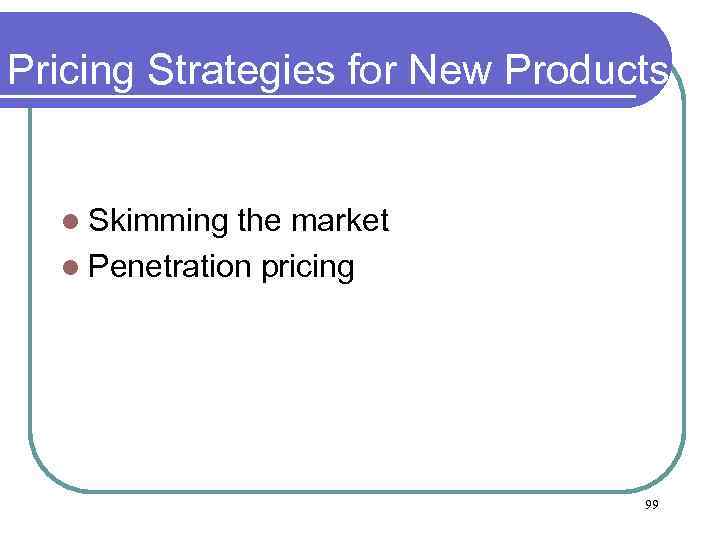 Pricing Strategies for New Products

- Skimming the market
- Penetration pricing

99